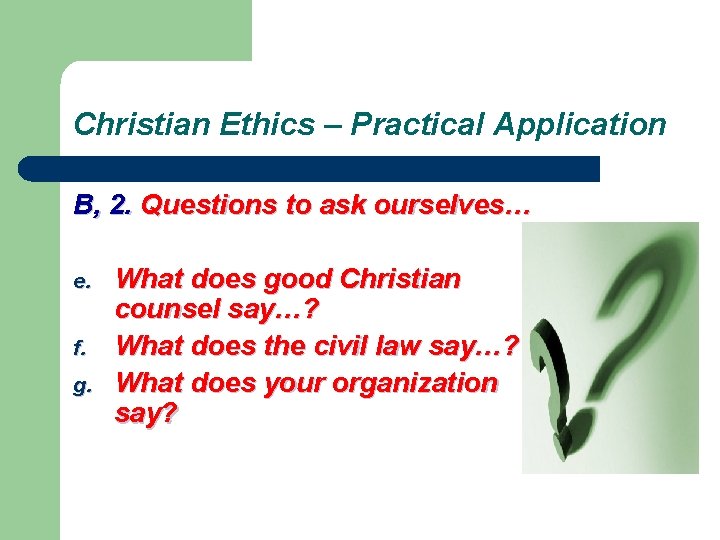 Christian Ethics – Practical Application

B, 2. Questions to ask ourselves…

e. What does good Christian counsel say…?

f. What does the civil law say…?

g. What does your organization say?